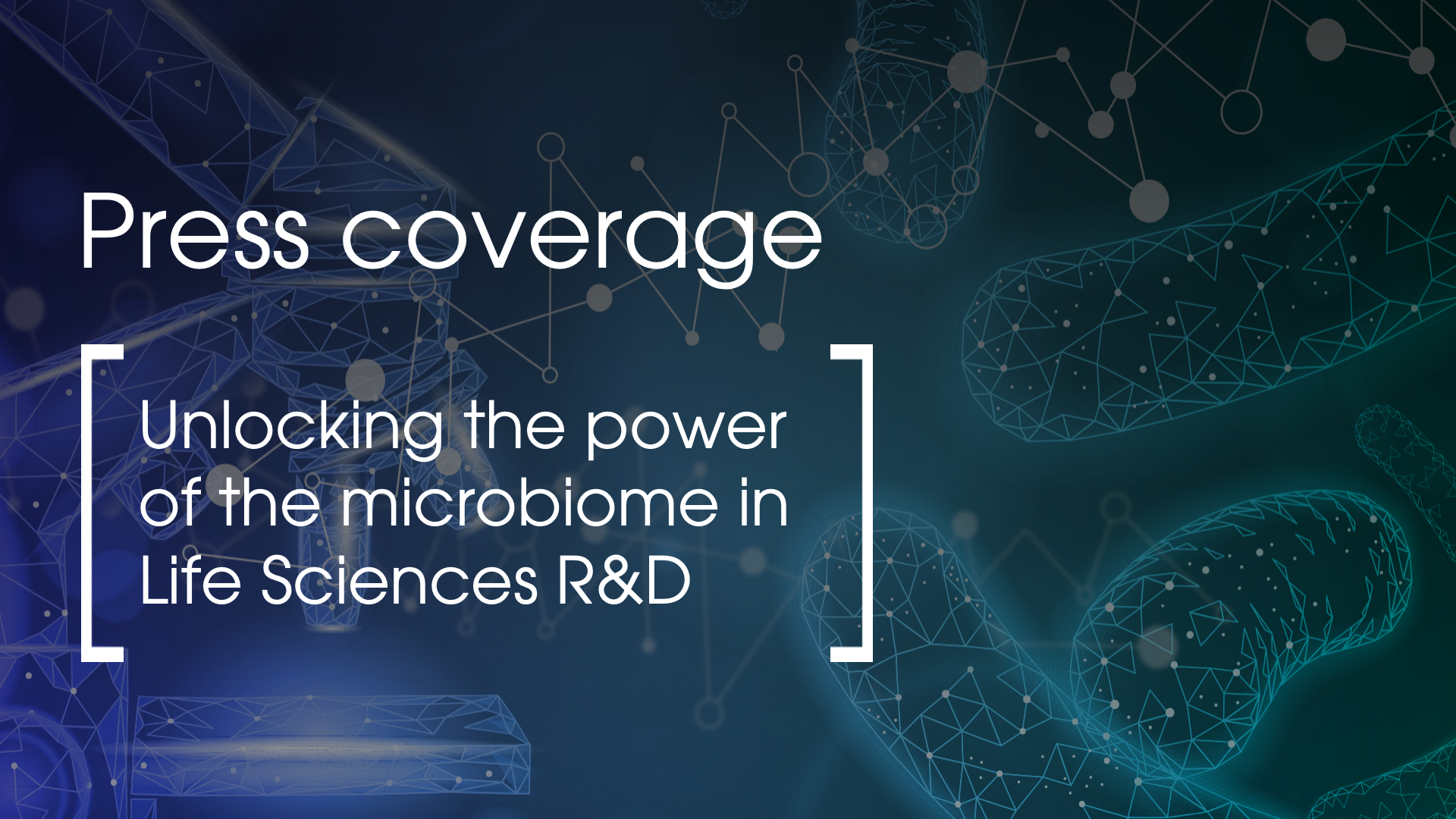 Press coverage

Unlocking the power of the microbiome in Life Sciences R&D